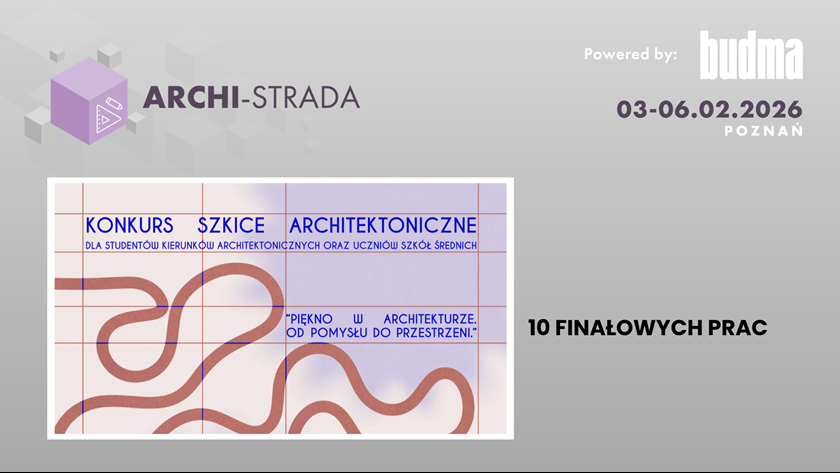 ARCHI-STRADA

Powered by: budma

03-06.02.2026
POZNAŃ

KONKURS SZKICE ARCHITEKTONICZNE
DLA STUDENTÓW KIERUNKÓW ARCHITEKTONICZNYCH ORAZ UCZNIÓW SZKÓŁ ŚREDNICH

"PIĘKNO W ARCHITEKTURZE. OD POMYSŁU DO PRZESTRZENI."

10 FINAŁOWYCH PRAC